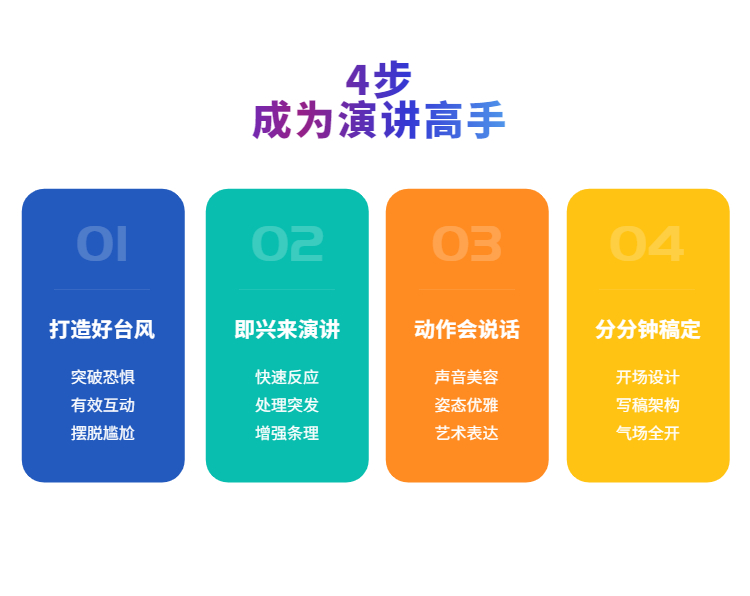 4步
成为演讲高手

01
打造好台风
突破恐惧
有效互动
摆脱尴尬

02
即兴来演讲
快速反应
处理突发
增强条理

03
动作会说话
声音美容
姿态优雅
艺术表达

04
分分钟稿定
开场设计
写稿架构
气场全开